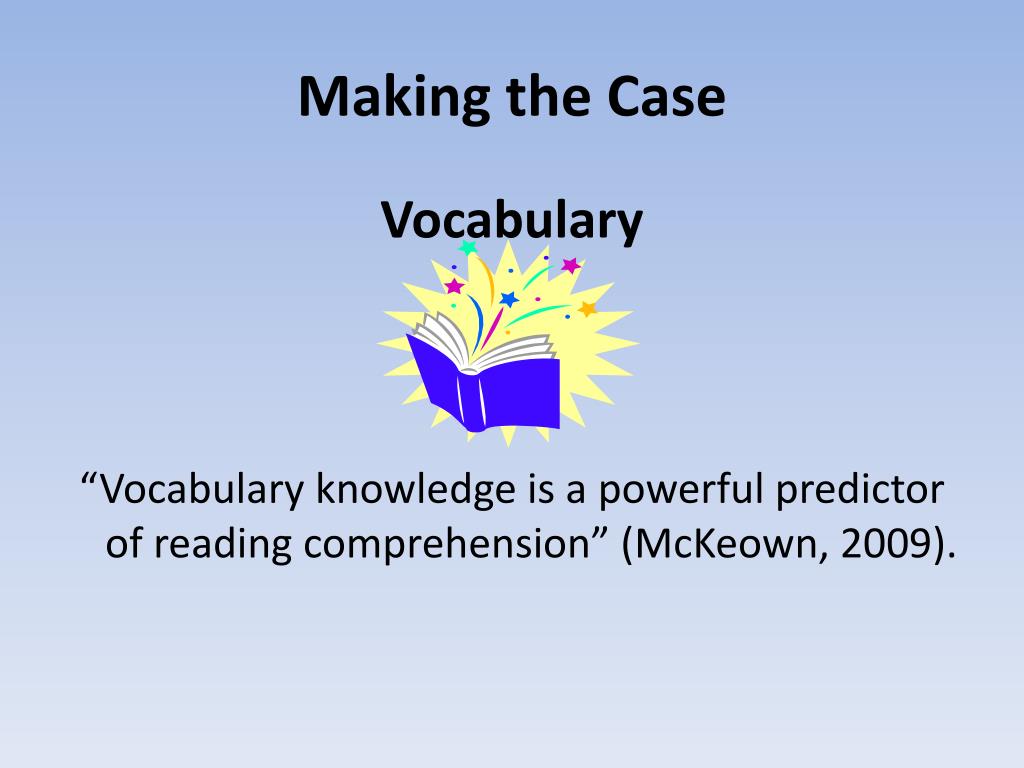 Making the Case

Vocabulary

“Vocabulary knowledge is a powerful predictor of reading comprehension” (McKeown, 2009).